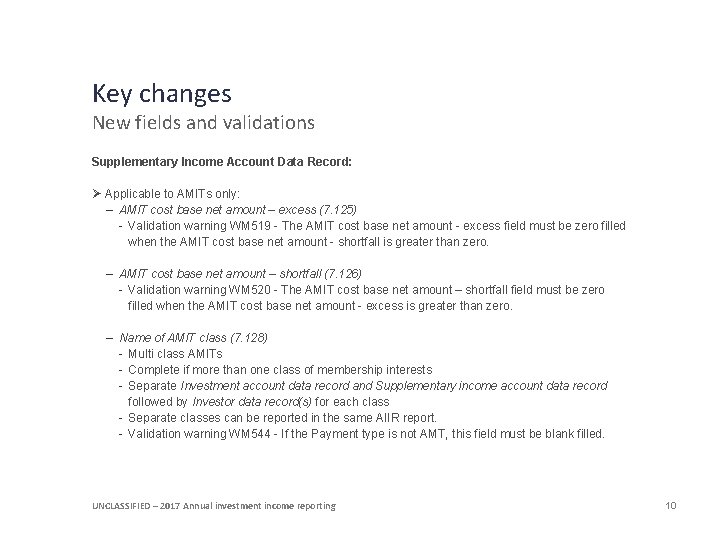 Key changes
New fields and validations

Supplementary Income Account Data Record:

➢ Applicable to AMITs only:
– AMIT cost base net amount – excess (7.125)
- Validation warning WM519 - The AMIT cost base net amount - excess field must be zero filled when the AMIT cost base net amount - shortfall is greater than zero.

– AMIT cost base net amount – shortfall (7.126)
- Validation warning WM520 - The AMIT cost base net amount – shortfall field must be zero filled when the AMIT cost base net amount - excess is greater than zero.

– Name of AMIT class (7.128)
- Multi class AMITs
- Complete if more than one class of membership interests
- Separate Investment account data record and Supplementary income account data record followed by Investor data record(s) for each class
- Separate classes can be reported in the same AIIR report.
- Validation warning WM544 - If the Payment type is not AMT, this field must be blank filled.

UNCLASSIFIED – 2017 Annual investment income reporting

10